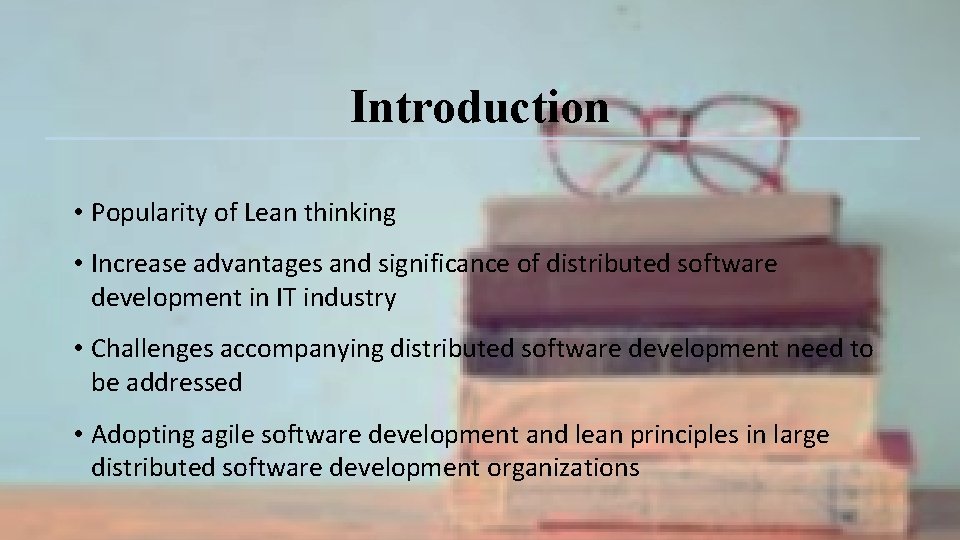 Introduction

• Popularity of Lean thinking

• Increase advantages and significance of distributed software development in IT industry

• Challenges accompanying distributed software development need to be addressed

• Adopting agile software development and lean principles in large distributed software development organizations